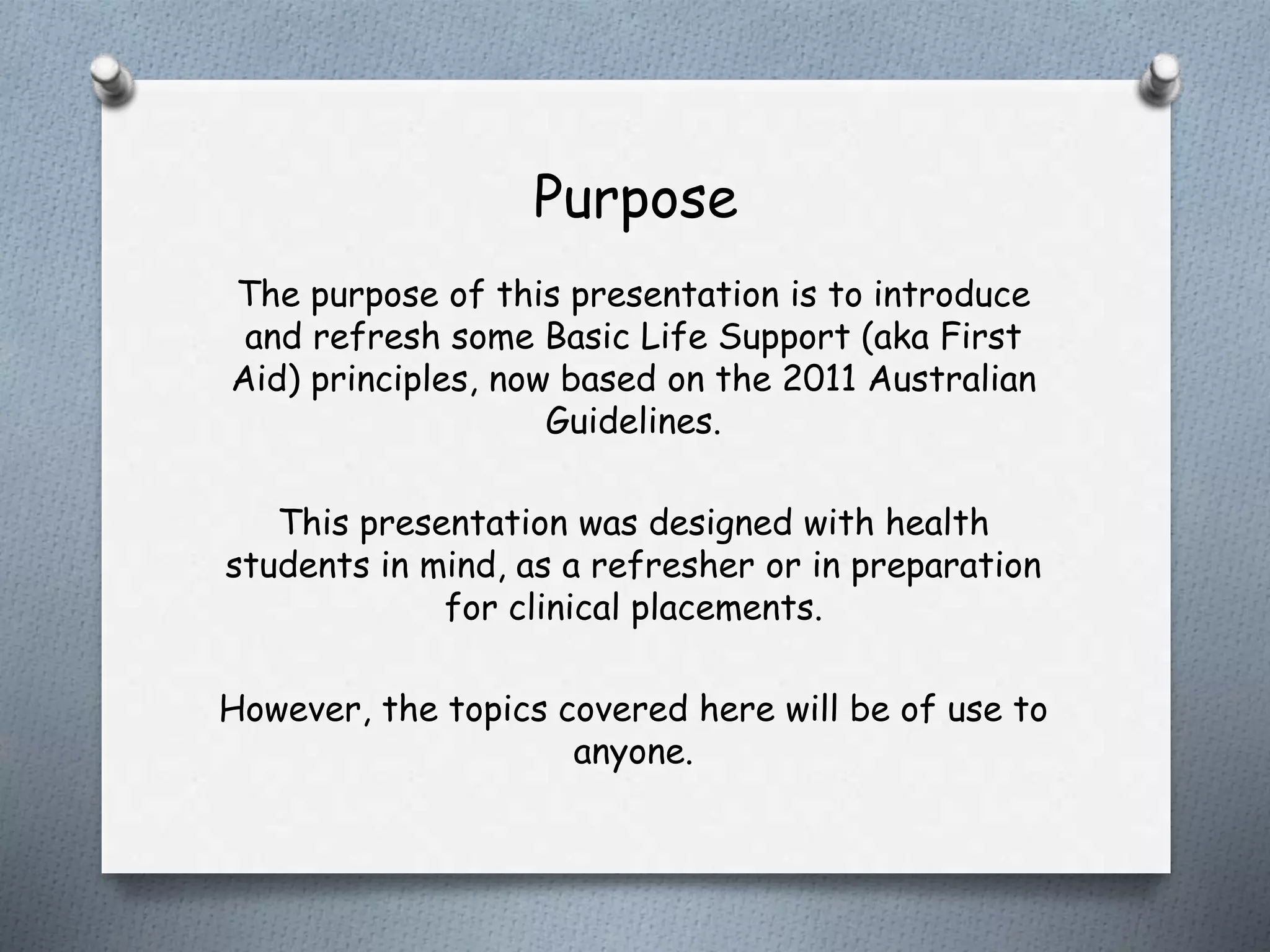 Purpose

The purpose of this presentation is to introduce and refresh some Basic Life Support (aka First Aid) principles, now based on the 2011 Australian Guidelines.

This presentation was designed with health students in mind, as a refresher or in preparation for clinical placements.

However, the topics covered here will be of use to anyone.